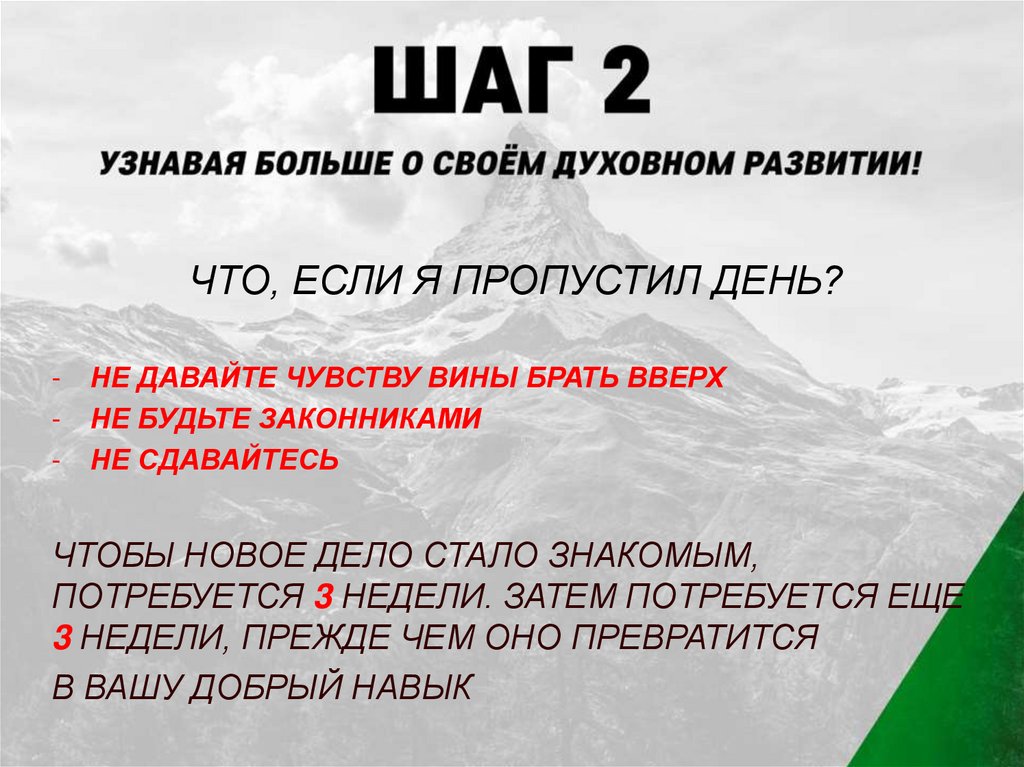 ШАГ 2

УЗНАВАЯ БОЛЬШЕ О СВОЁМ ДУХОВНОМ РАЗВИТИИ!

ЧТО, ЕСЛИ Я ПРОПУСТИЛ ДЕНЬ?

- НЕ ДАВАЙТЕ ЧУВСТВУ ВИНЫ БРАТЬ ВВЕРХ
- НЕ БУДЬТЕ ЗАКОННИКАМИ
- НЕ СДАВАЙТЕСЬ

ЧТОБЫ НОВОЕ ДЕЛО СТАЛО ЗНАКОМЫМ, ПОТРЕБУЕТСЯ 3 НЕДЕЛИ. ЗАТЕМ ПОТРЕБУЕТСЯ ЕЩЕ 3 НЕДЕЛИ, ПРЕЖДЕ ЧЕМ ОНО ПРЕВРАТИТСЯ

В ВАШУ ДОБРЫЙ НАВЫК